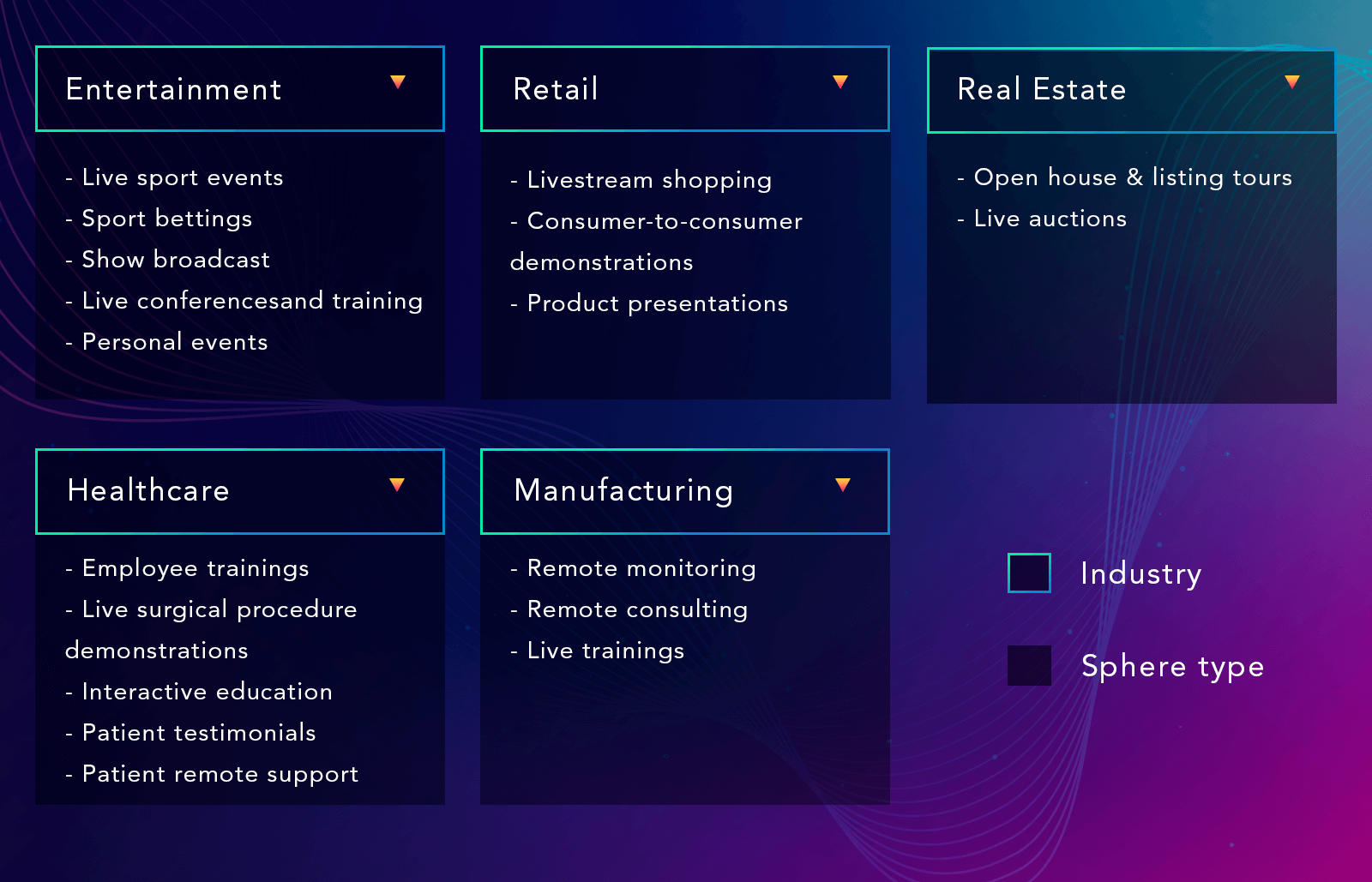 Entertainment

- Live sport events
- Sport bettings
- Show broadcast
- Live conferencesand training
- Personal events

Retail

- Livestream shopping
- Consumer-to-consumer demonstrations
- Product presentations

Real Estate

- Open house & listing tours
- Live auctions

Healthcare

- Employee trainings
- Live surgical procedure demonstrations
- Interactive education
- Patient testimonials
- Patient remote support

Manufacturing

- Remote monitoring
- Remote consulting
- Live trainings

Industry

Sphere type